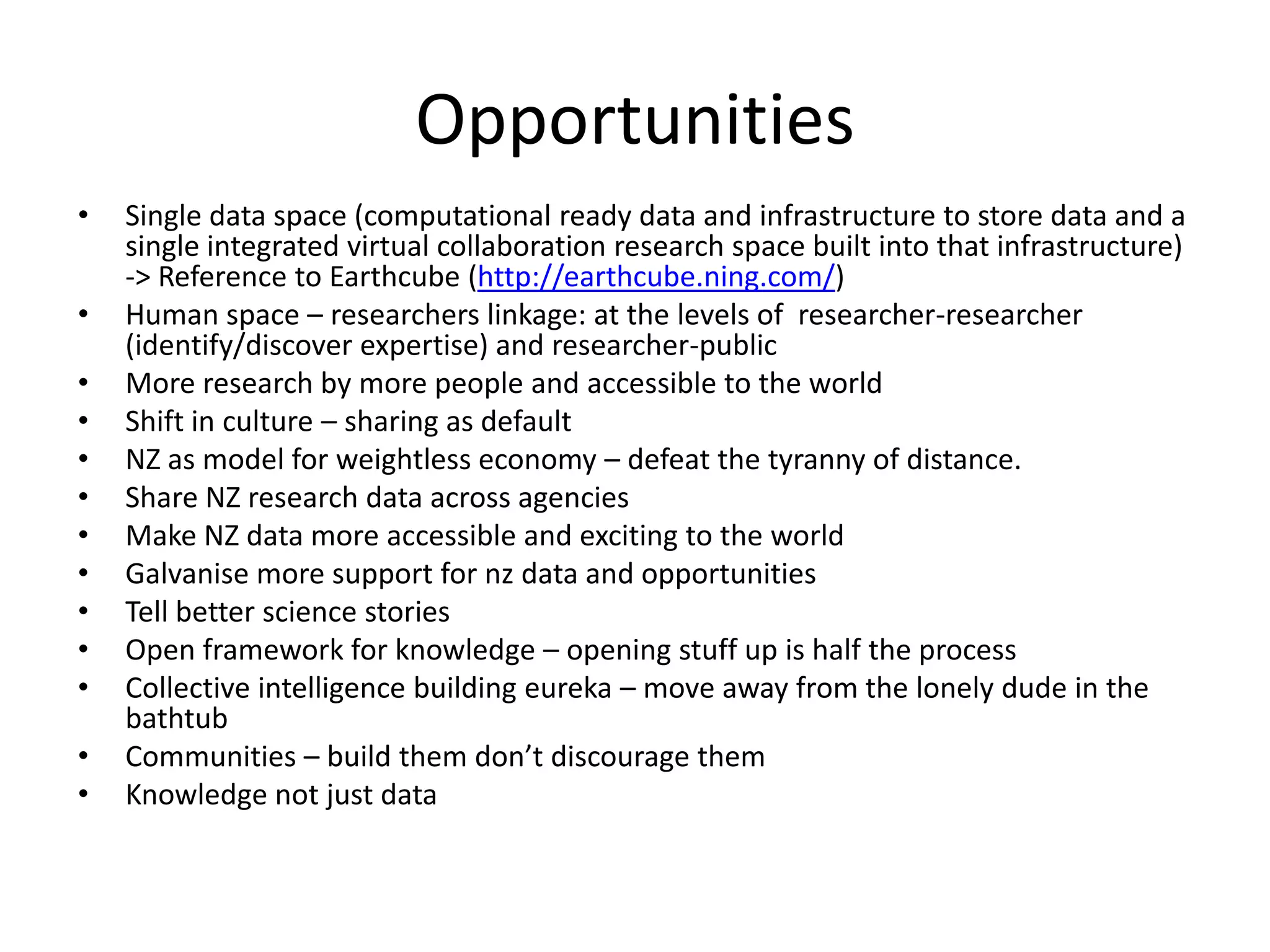 Opportunities

• Single data space (computational ready data and infrastructure to store data and a single integrated virtual collaboration research space built into that infrastructure) -> Reference to Earthcube (http://earthcube.ning.com/)
• Human space – researchers linkage: at the levels of researcher-researcher (identify/discover expertise) and researcher-public
• More research by more people and accessible to the world
• Shift in culture – sharing as default
• NZ as model for weightless economy – defeat the tyranny of distance.
• Share NZ research data across agencies
• Make NZ data more accessible and exciting to the world
• Galvanise more support for nz data and opportunities
• Tell better science stories
• Open framework for knowledge – opening stuff up is half the process
• Collective intelligence building eureka – move away from the lonely dude in the bathtub
• Communities – build them don't discourage them
• Knowledge not just data